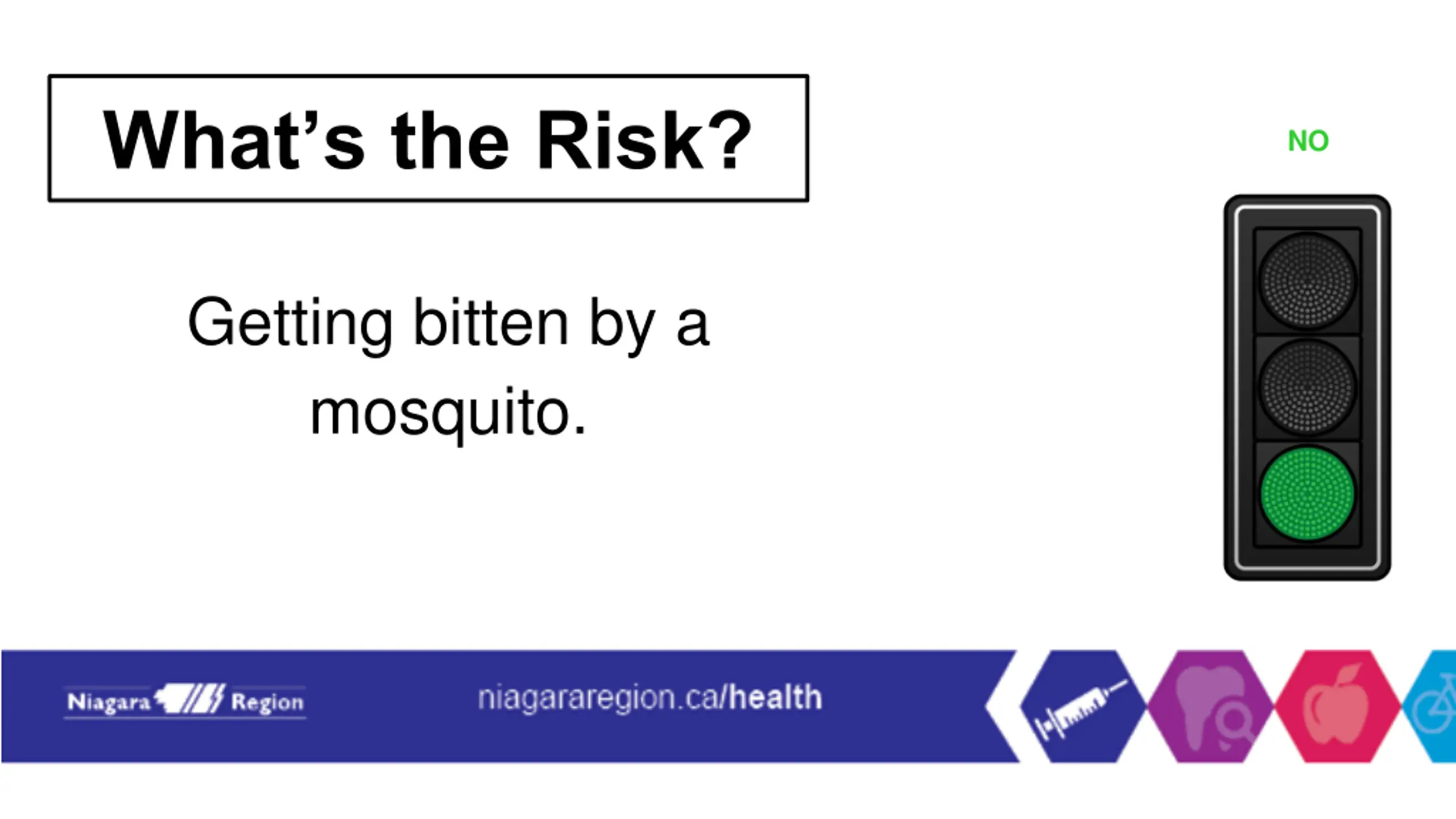 What's the Risk?

Getting bitten by a mosquito.

NO

Niagara Region

niagararegion.ca/health